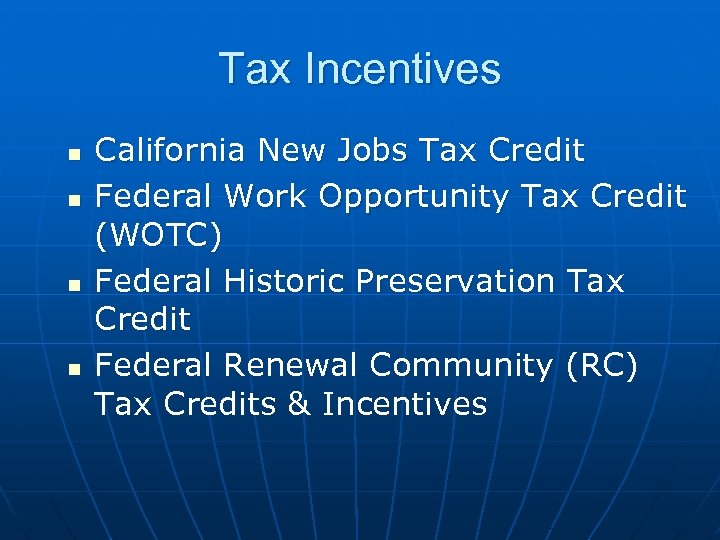 Tax Incentives

- California New Jobs Tax Credit
- Federal Work Opportunity Tax Credit (WOTC)
- Federal Historic Preservation Tax Credit
- Federal Renewal Community (RC) Tax Credits & Incentives